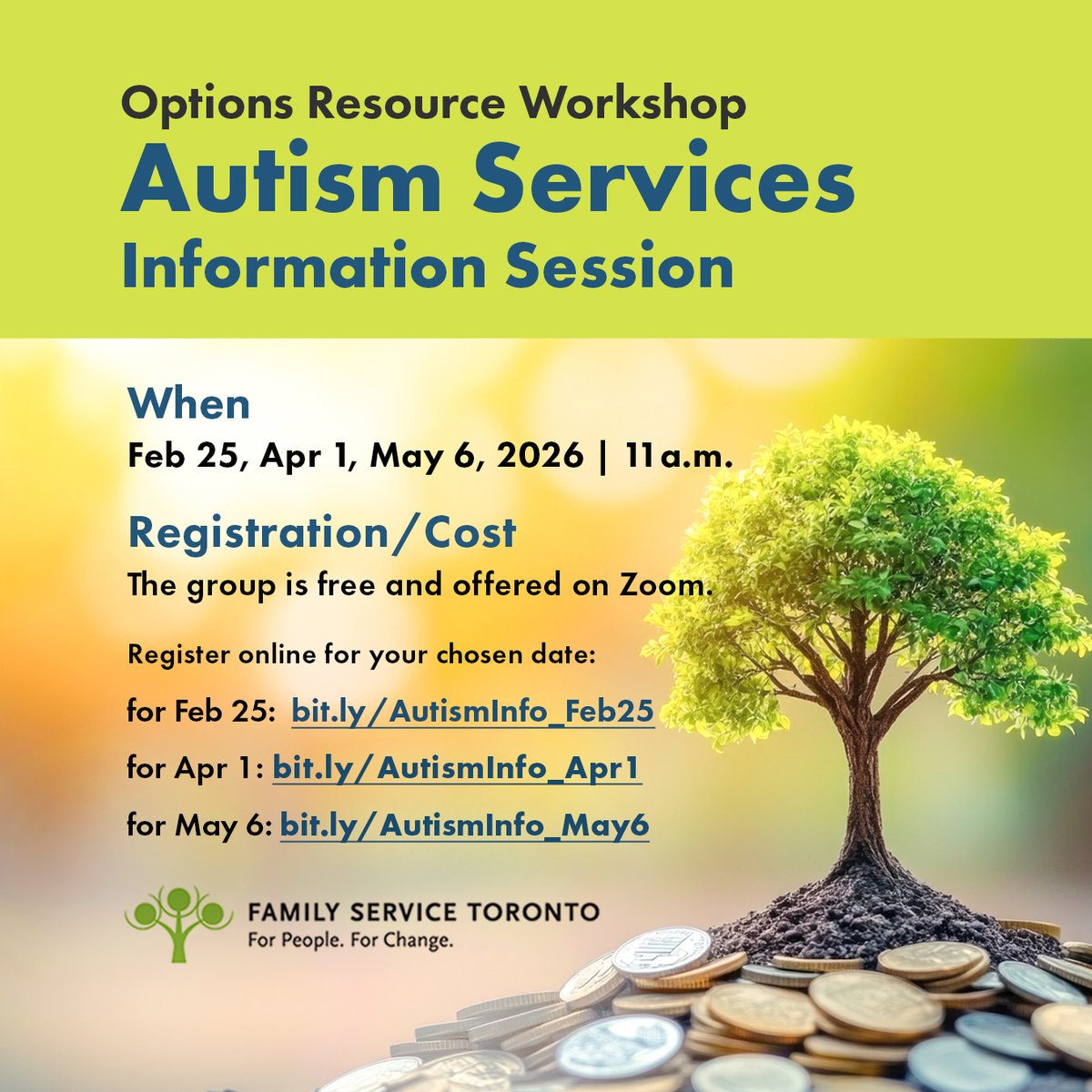 Options Resource Workshop
Autism Services
Information Session

When
Feb 25, Apr 1, May 6, 2026 | 11a.m.

Registration/Cost
The group is free and offered on Zoom.

Register online for your chosen date:

for Feb 25: bit.ly/AutismInfo_Feb25

for Apr 1: bit.ly/AutismInfo_Apr1

for May 6: bit.ly/AutismInfo_May6

FAMILY SERVICE TORONTO
For People. For Change.